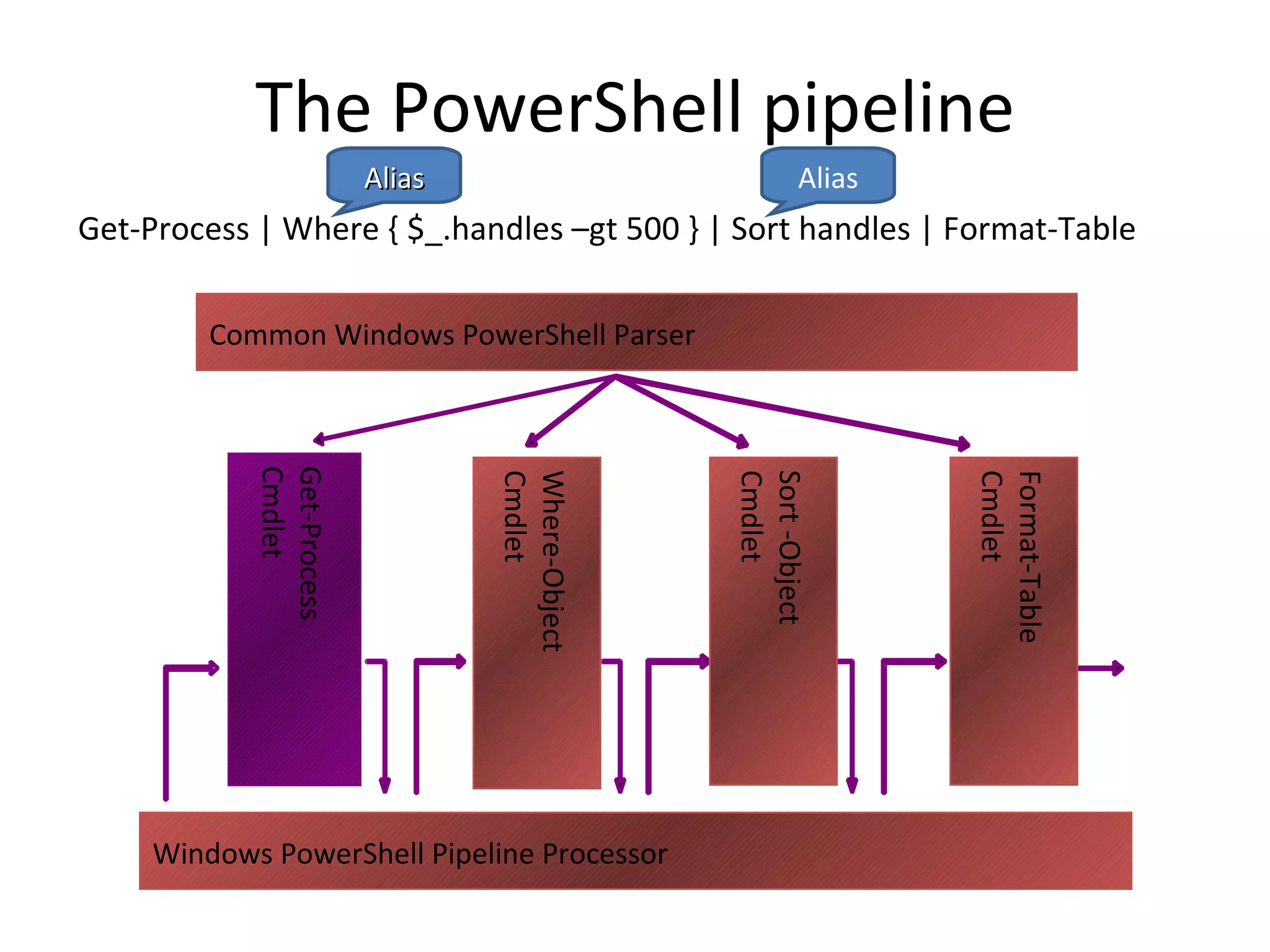 The PowerShell pipeline

Alias

Alias

Get-Process | Where { $_.handles –gt 500 } | Sort handles | Format-Table

Common Windows PowerShell Parser

Get-Process Cmdlet

Where-Object Cmdlet

Sort -Object Cmdlet

Format-Table Cmdlet

Windows PowerShell Pipeline Processor